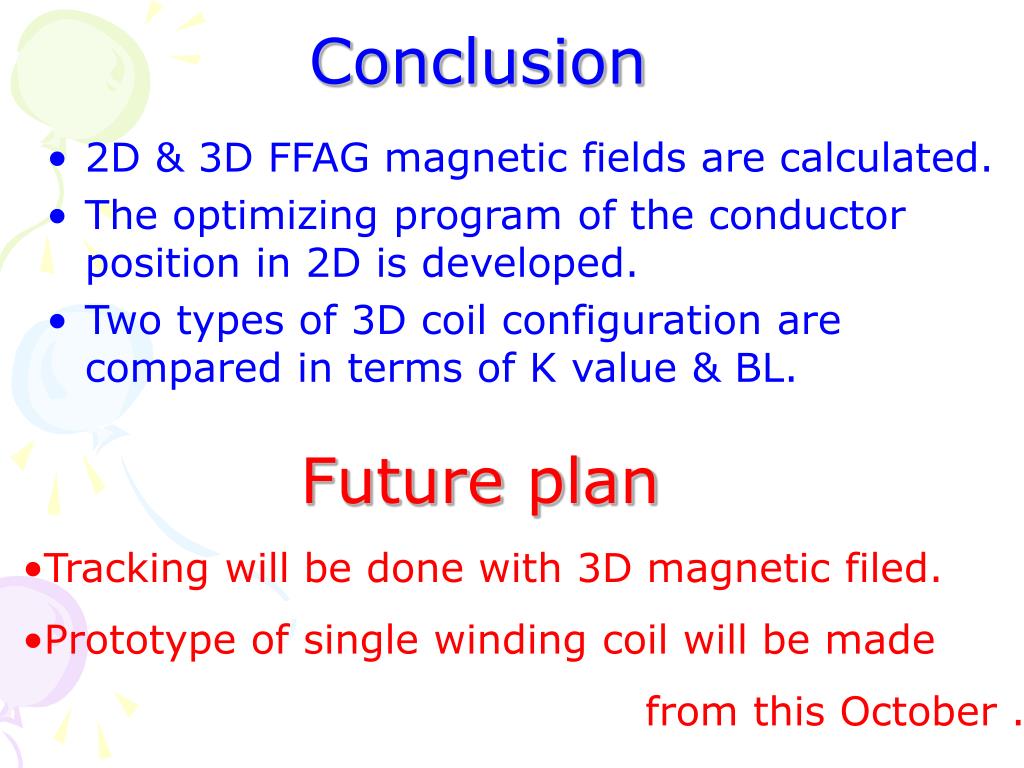 Conclusion

• 2D & 3D FFAG magnetic fields are calculated.
• The optimizing program of the conductor position in 2D is developed.
• Two types of 3D coil configuration are compared in terms of K value & BL.

Future plan

•Tracking will be done with 3D magnetic filed.
•Prototype of single winding coil will be made from this October .